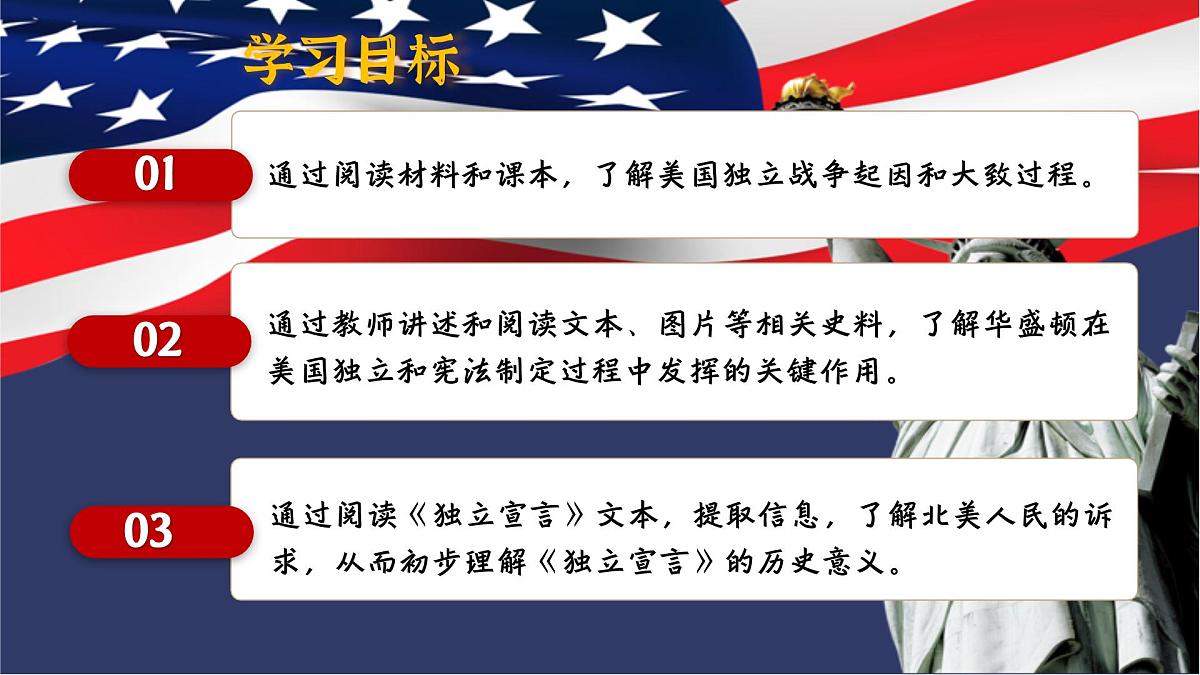 学习目标

01

通过阅读材料和课本，了解美国独立战争起因和大致过程。

02

通过教师讲述和阅读文本、图片等相关史料，了解华盛顿在美国独立和宪法制定过程中发挥的关键作用。

03

通过阅读《独立宣言》文本，提取信息，了解北美人民的诉求，从而初步理解《独立宣言》的历史意义。